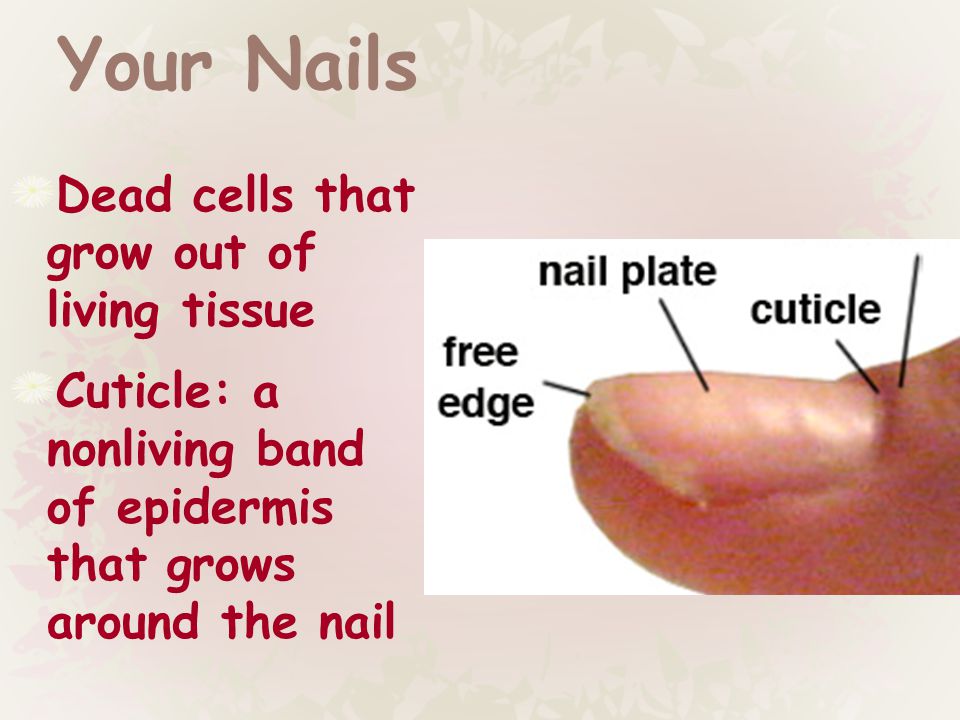 Your Nails

Dead cells that grow out of living tissue

Cuticle: a nonliving band of epidermis that grows around the nail

nail plate

cuticle

free edge